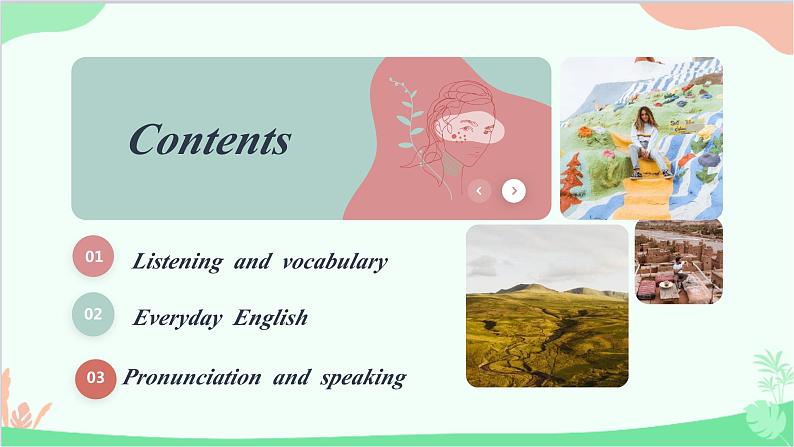 Contents

01 Listening and vocabulary

02 Everyday English

03 Pronunciation and speaking